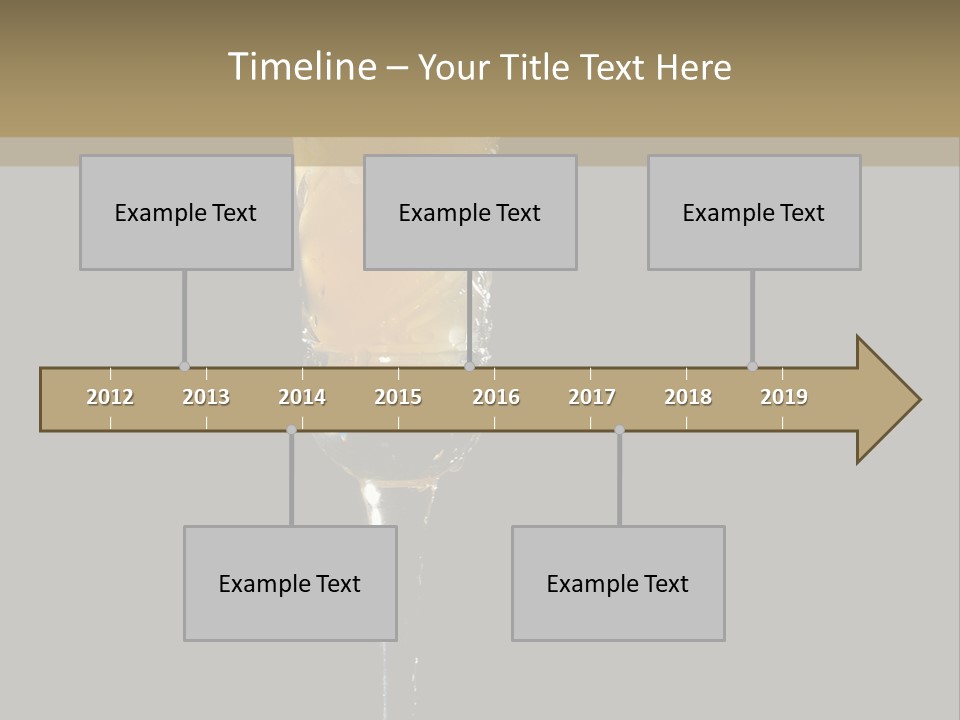 Timeline – Your Title Text Here

Example Text

Example Text

Example Text

2012 2013 2014 2015 2016 2017 2018 2019

Example Text

Example Text